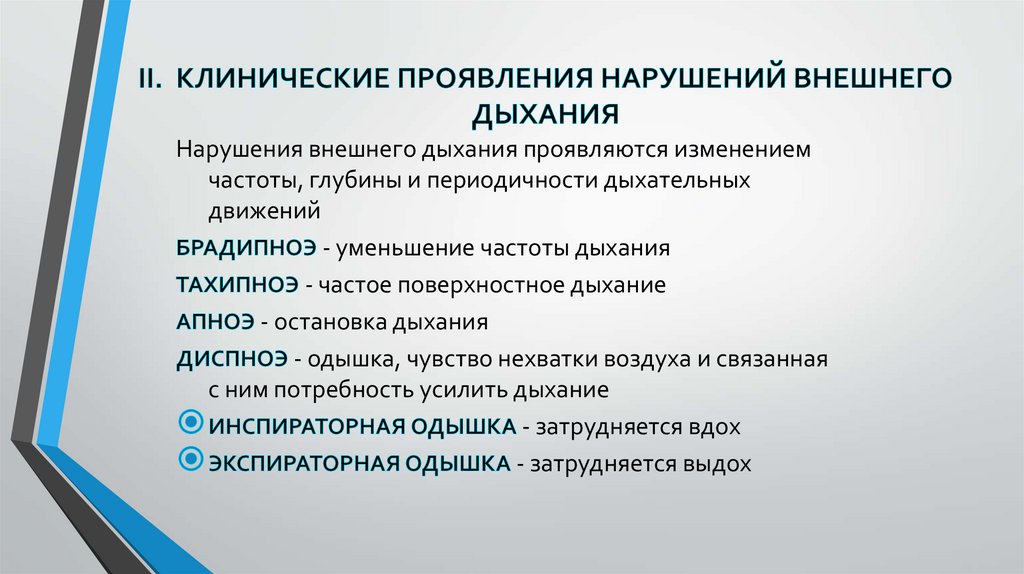 II. КЛИНИЧЕСКИЕ ПРОЯВЛЕНИЯ НАРУШЕНИЙ ВНЕШНЕГО ДЫХАНИЯ

Нарушения внешнего дыхания проявляются изменением частоты, глубины и периодичности дыхательных движений

БРАДИПНОЭ - уменьшение частоты дыхания

ТАХИПНОЭ - частое поверхностное дыхание

АПНОЭ - остановка дыхания

ДИСПНОЭ - одышка, чувство нехватки воздуха и связанная с ним потребность усилить дыхание

ИНСПИРАТОРНАЯ ОДЫШКА - затрудняется вдох

ЭКСПИРАТОРНАЯ ОДЫШКА - затрудняется выдох